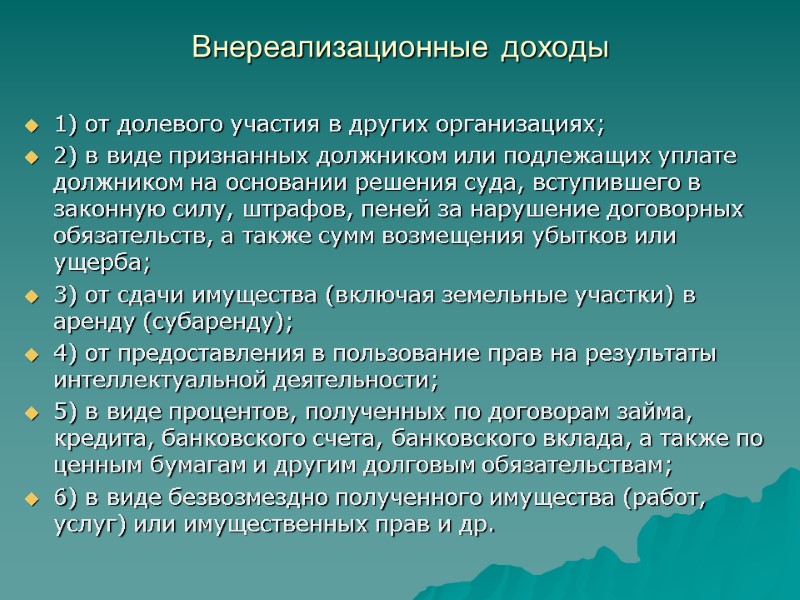 Внереализационные доходы

1) от долевого участия в других организациях;

2) в виде признанных должником или подлежащих уплате должником на основании решения суда, вступившего в законную силу, штрафов, пеней за нарушение договорных обязательств, а также сумм возмещения убытков или ущерба;

3) от сдачи имущества (включая земельные участки) в аренду (субаренду);

4) от предоставления в пользование прав на результаты интеллектуальной деятельности;

5) в виде процентов, полученных по договорам займа, кредита, банковского счета, банковского вклада, а также по ценным бумагам и другим долговым обязательствам;

6) в виде безвозмездно полученного имущества (работ, услуг) или имущественных прав и др.